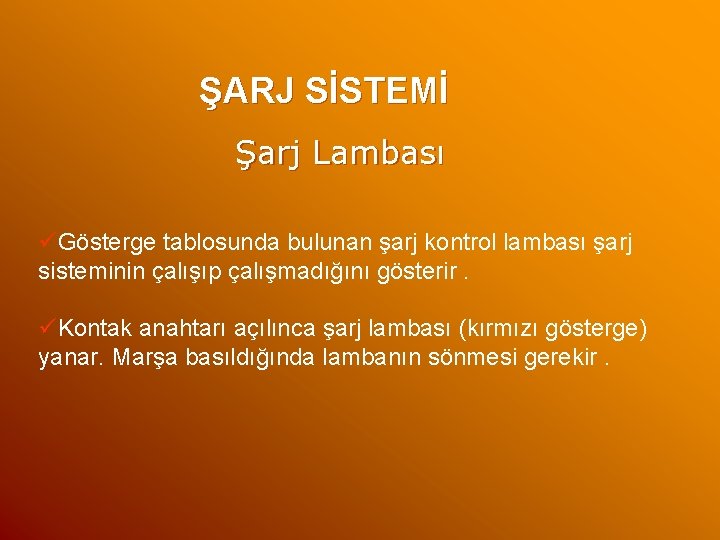 ŞARJ SİSTEMİ

Şarj Lambası

✓Gösterge tablosunda bulunan şarj kontrol lambası şarj sisteminin çalışıp çalışmadığını gösterir .

✓Kontak anahtarı açılınca şarj lambası (kırmızı gösterge) yanar. Marşa basıldığında lambanın sönmesi gerekir .